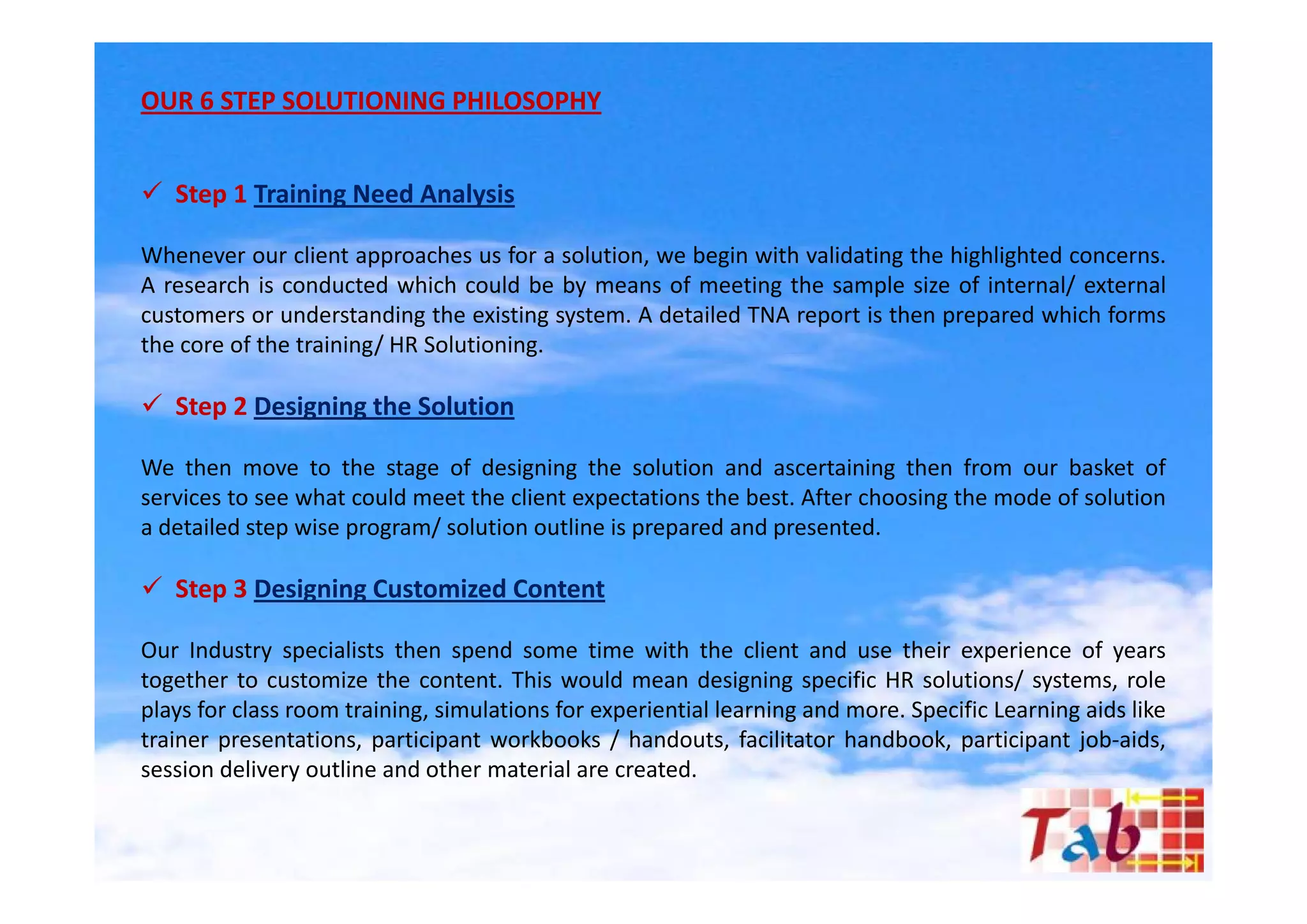 OUR 6 STEP SOLUTIONING PHILOSOPHY

✓ Step 1 Training Need Analysis

Whenever our client approaches us for a solution, we begin with validating the highlighted concerns. A research is conducted which could be by means of meeting the sample size of internal/ external customers or understanding the existing system. A detailed TNA report is then prepared which forms the core of the training/ HR Solutioning.

✓ Step 2 Designing the Solution

We then move to the stage of designing the solution and ascertaining then from our basket of services to see what could meet the client expectations the best. After choosing the mode of solution a detailed step wise program/ solution outline is prepared and presented.

✓ Step 3 Designing Customized Content

Our Industry specialists then spend some time with the client and use their experience of years together to customize the content. This would mean designing specific HR solutions/ systems, role plays for class room training, simulations for experiential learning and more. Specific Learning aids like trainer presentations, participant workbooks / handouts, facilitator handbook, participant job-aids, session delivery outline and other material are created.

Tab